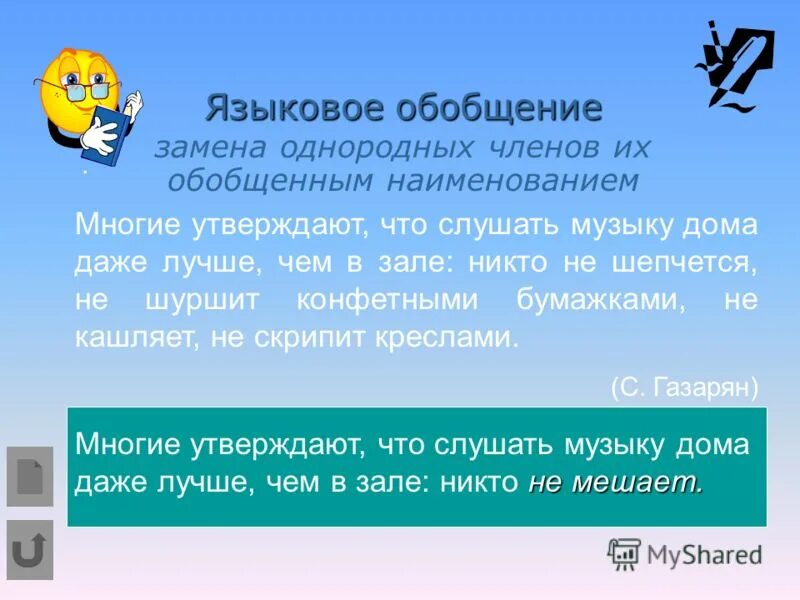 Языковое обобщение
замена однородных членов их обобщенным наименованием

Многие утверждают, что слушать музыку дома даже лучше, чем в зале: никто не шепчется, не шуршит конфетными бумажками, не кашляет, не скрипит креслами.

(С. Газарян)

Многие утверждают, что слушать музыку дома даже лучше, чем в зале: никто не мешает.

MyShared